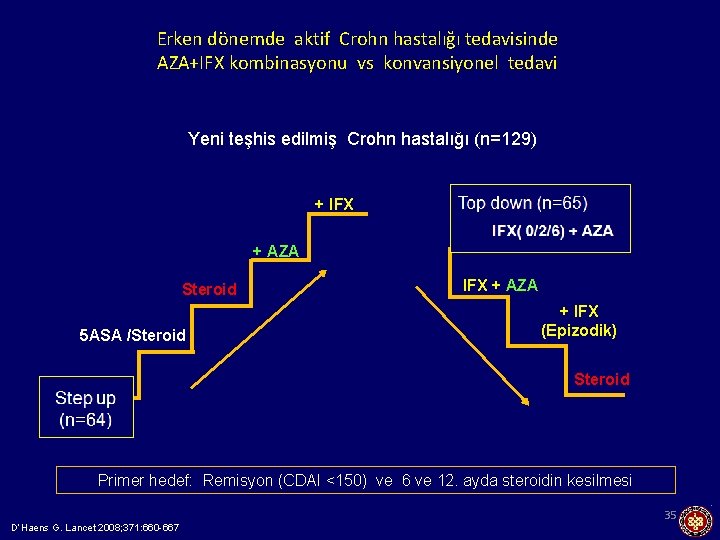 Erken dönemde aktif Crohn hastalığı tedavisinde
AZA+IFX kombinasyonu vs konvansiyonel tedavi

Yeni teşhis edilmiş Crohn hastalığı (n=129)

+ IFX

+ AZA

Steroid

5ASA /Steroid

Step up
(n=64)

Top down (n=65)
IFX( 0/2/6) + AZA

IFX + AZA

+ IFX
(Epizodik)

Steroid

Primer hedef: Remisyon (CDAI <150) ve 6 ve 12. ayda steroidin kesilmesi

D'Haens G. Lancet 2008;371:660-667

35